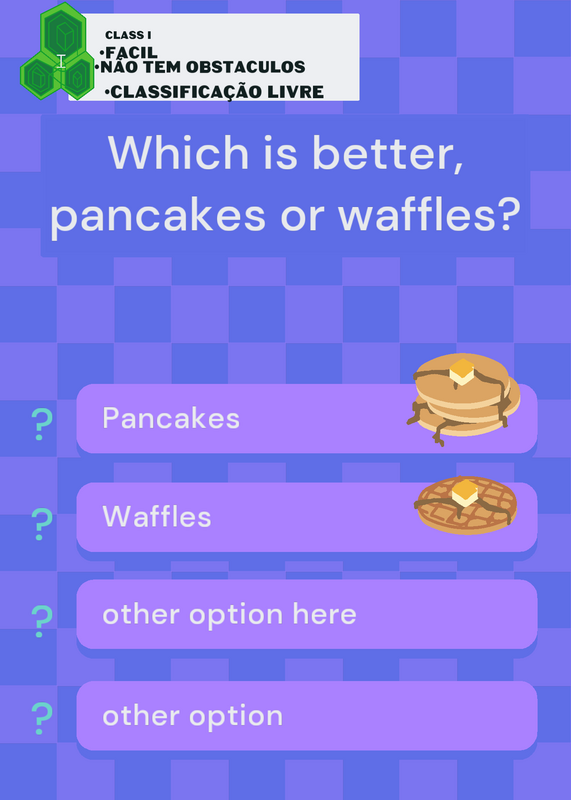 I

CLASS I
•FACIL
•NÃO TEM OBSTACULOS
•CLASSIFICAÇÃO LIVRE

Which is better, pancakes or waffles?

? Pancakes

? Waffles

? other option here

? other option